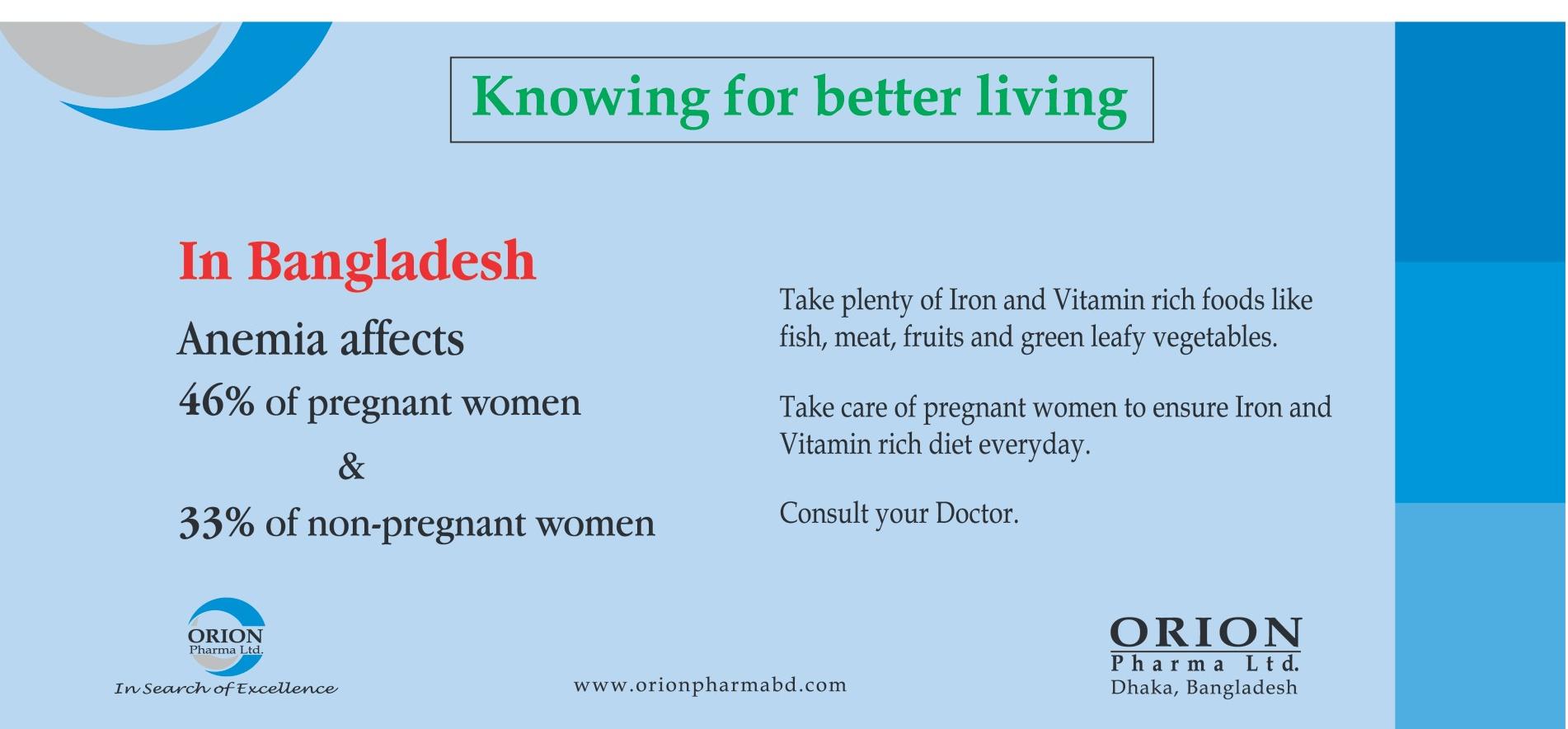 Knowing for better living

In Bangladesh

Anemia affects

46% of pregnant women

&

33% of non-pregnant women

Take plenty of Iron and Vitamin rich foods like fish, meat, fruits and green leafy vegetables.

Take care of pregnant women to ensure Iron and Vitamin rich diet everyday.

Consult your Doctor.

ORION Pharma Ltd.

In Search of Excellence

www.orionpharmabd.com

ORION
Pharma Ltd.
Dhaka, Bangladesh